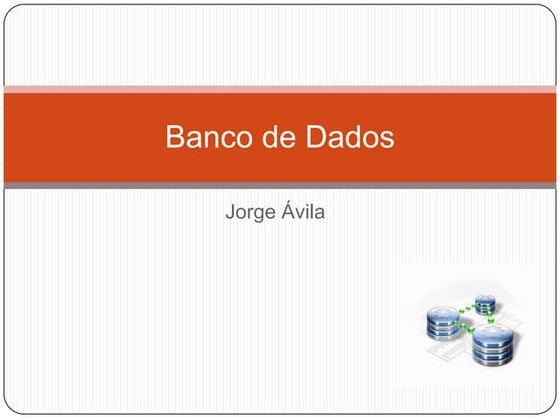 Banco de Dados

Jorge Ávila